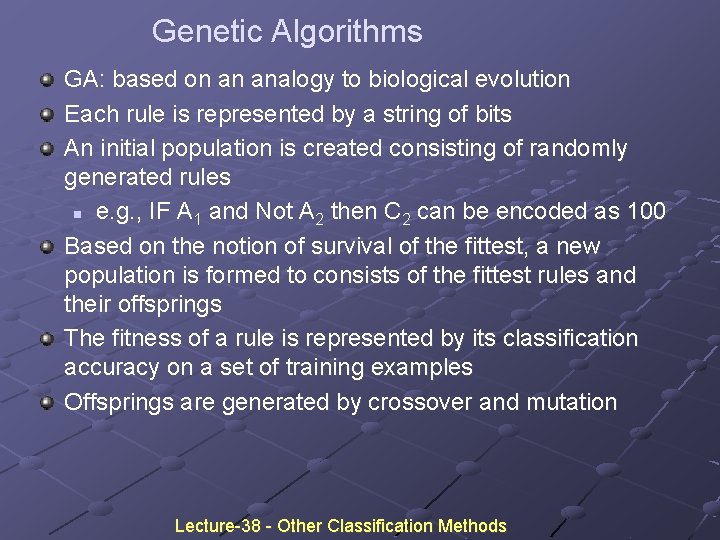 Genetic Algorithms

GA: based on an analogy to biological evolution

Each rule is represented by a string of bits

An initial population is created consisting of randomly generated rules

e.g., IF $A_1$ and Not $A_2$ then $C_2$ can be encoded as 100

Based on the notion of survival of the fittest, a new population is formed to consists of the fittest rules and their offsprings

The fitness of a rule is represented by its classification accuracy on a set of training examples

Offsprings are generated by crossover and mutation

Lecture-38 - Other Classification Methods